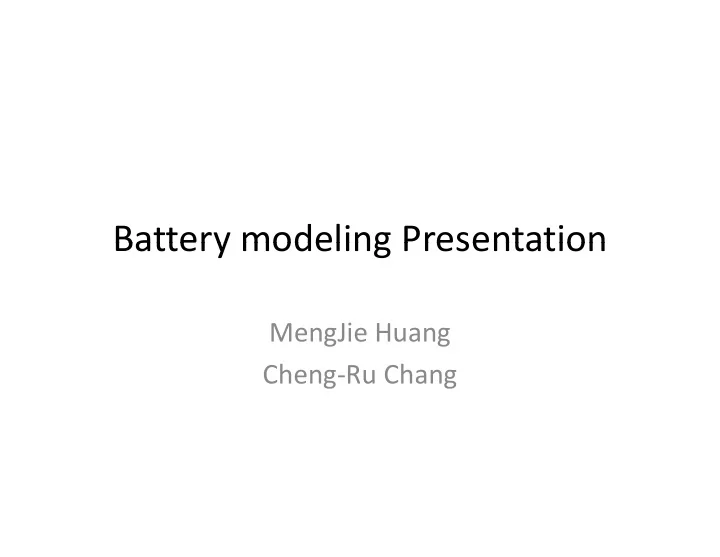 Battery modeling Presentation

MengJie Huang
Cheng-Ru Chang